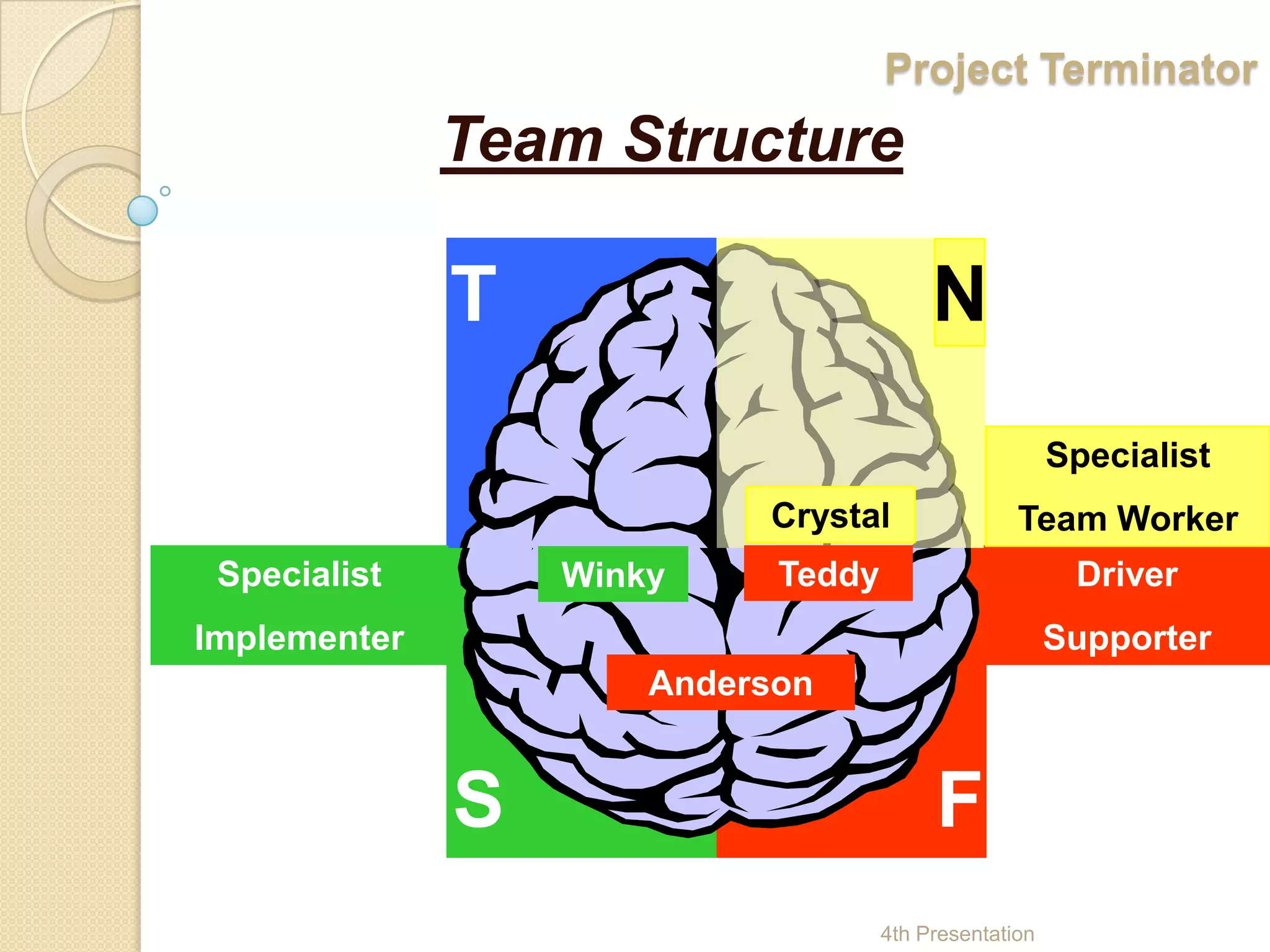 Project Terminator

Team Structure

T

N

Specialist
Team Worker

Crystal

Specialist
Implementer

Winky

Teddy

Driver
Supporter

Anderson

S

F

4th Presentation